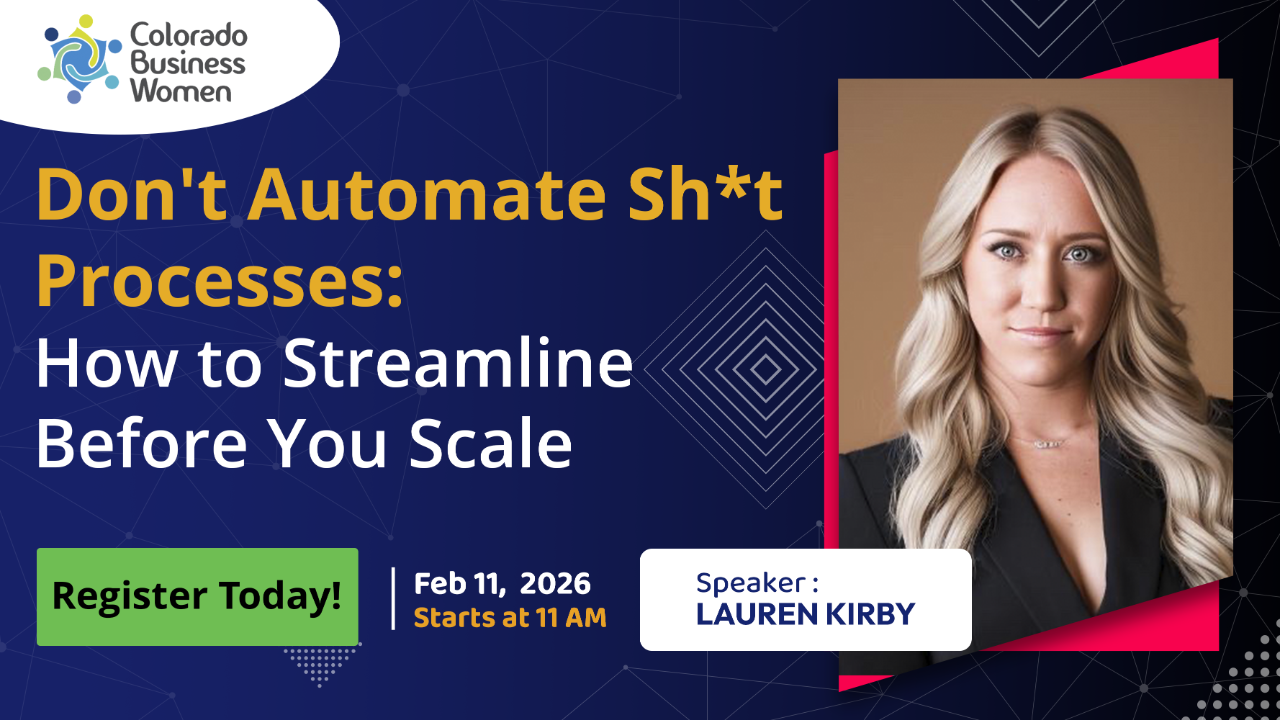 Colorado Business Women

Don't Automate Sh*t Processes: How to Streamline Before You Scale

Register Today!

Feb 11, 2026
Starts at 11 AM

Speaker :
LAUREN KIRBY